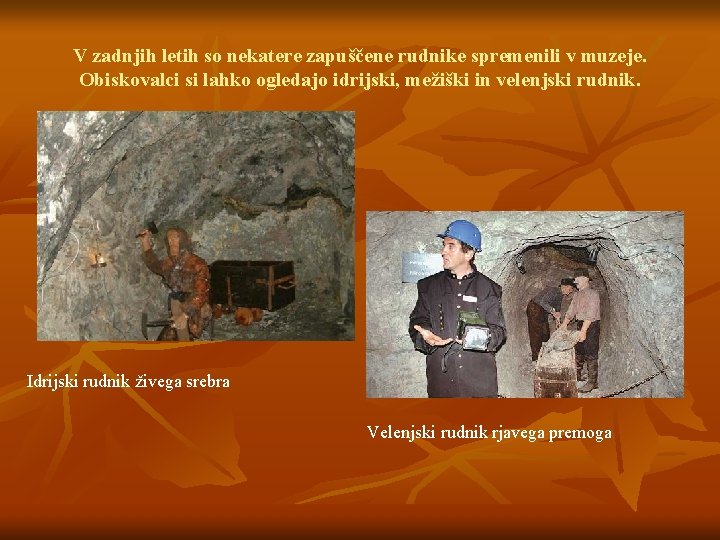 V zadnjih letih so nekatere zapuščene rudnike spremenili v muzeje. Obiskovalci si lahko ogledajo idrijski, mežiški in velenjski rudnik.

Idrijski rudnik živega srebra

Velenjski rudnik rjavega premoga